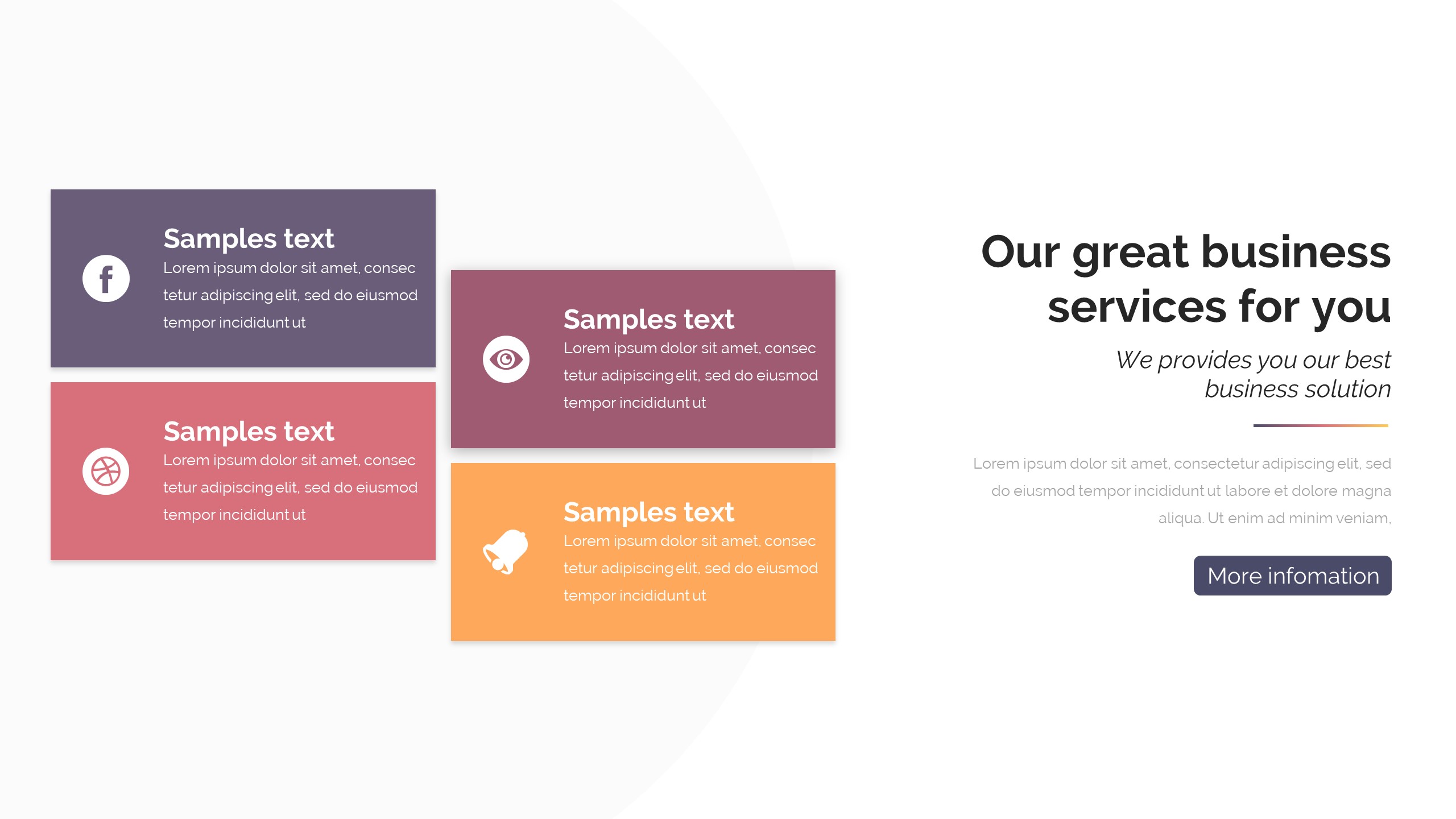 Samples text
Lorem ipsum dolor sit amet, consec tetur adipiscing elit, sed do eiusmod tempor incididunt ut

Samples text
Lorem ipsum dolor sit amet, consec tetur adipiscing elit, sed do eiusmod tempor incididunt ut

Samples text
Lorem ipsum dolor sit amet, consec tetur adipiscing elit, sed do eiusmod tempor incididunt ut

Samples text
Lorem ipsum dolor sit amet, consec tetur adipiscing elit, sed do eiusmod tempor incididunt ut

Our great business services for you

We provides you our best business solution

Lorem ipsum dolor sit amet, consectetur adipiscing elit, sed do eiusmod tempor incididunt ut labore et dolore magna aliqua. Ut enim ad minim veniam,

More infomation